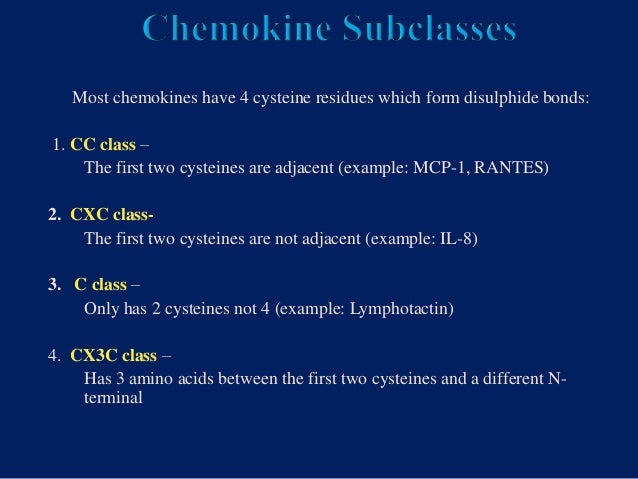 Chemokine Subclasses

Most chemokines have 4 cysteine residues which form disulphide bonds:

1. CC class –
The first two cysteines are adjacent (example: MCP-1, RANTES)

2. CXC class-
The first two cysteines are not adjacent (example: IL-8)

3. C class –
Only has 2 cysteines not 4 (example: Lymphotactin)

4. CX3C class –
Has 3 amino acids between the first two cysteines and a different N-terminal